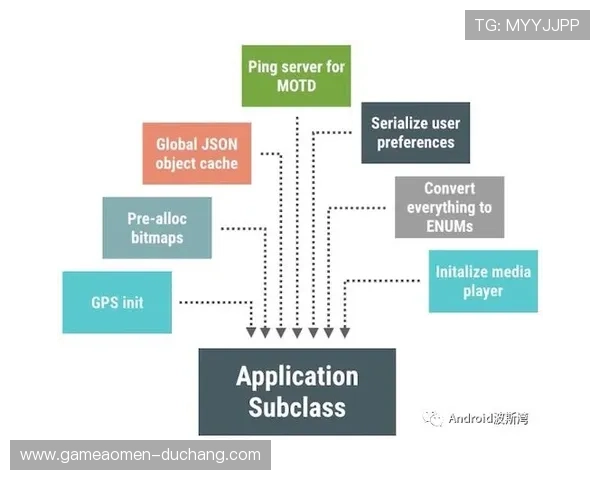 TG: MYYJJPP

Ping server for MOTD

Global JSON object cache

Serialize user preferences

Pre-alloc bitmaps

Convert everything to ENUMs

GPS init

Initalize media player

Application Subclass

Android波斯湾

www.gameaomen-duchang.com